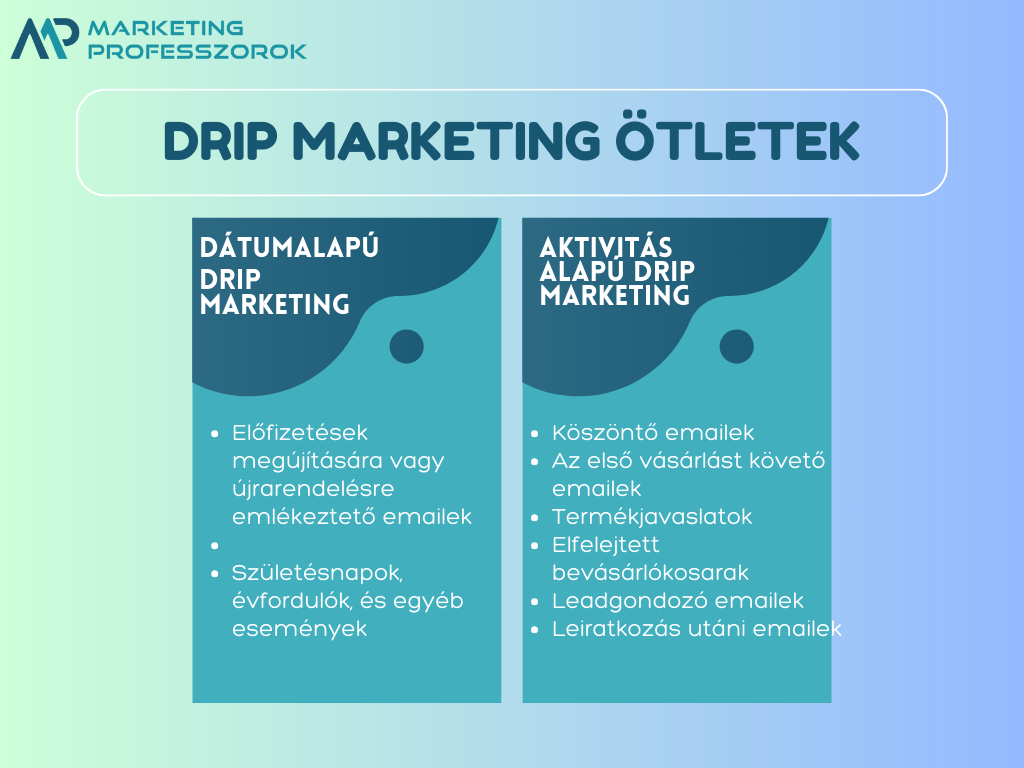 MARKETING PROFESSZOROK

DRIP MARKETING ÖTLETEK

DÁTUMALAPÚ DRIP MARKETING

- Előfizetések megújítására vagy újrarendelésre emlékeztető emailek
-
- Születésnapok, évfordulók, és egyéb események

AKTIVITÁS ALAPÚ DRIP MARKETING

- Köszöntő emailek
- Az első vásárlást követő emailek
- Termékjavaslatok
- Elfelejtett bevásárlókosarak
- Leadgondozó emailek
- Leiratkozás utáni emailek